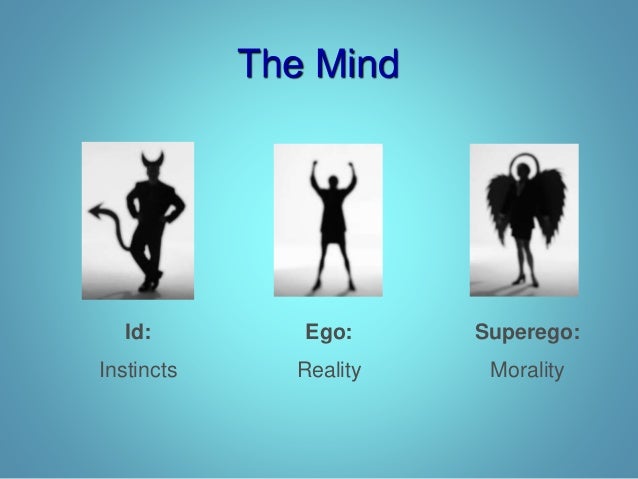 The Mind

Id:
Instincts

Ego:
Reality

Superego:
Morality